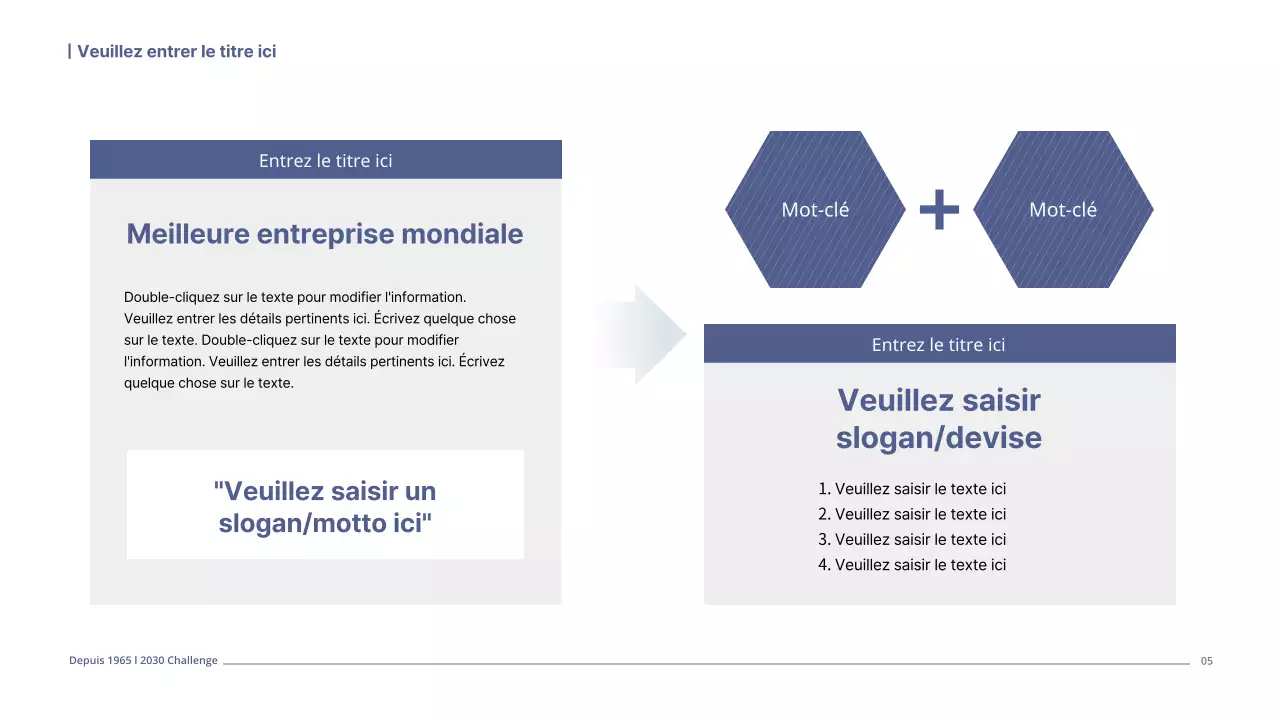 | Veuillez entrer le titre ici

Entrez le titre ici

Meilleure entreprise mondiale

Double-cliquez sur le texte pour modifier l'information. Veuillez entrer les détails pertinents ici. Écrivez quelque chose sur le texte. Double-cliquez sur le texte pour modifier l'information. Veuillez entrer les détails pertinents ici. Écrivez quelque chose sur le texte.

"Veuillez saisir un slogan/motto ici"

Mot-clé + Mot-clé

Entrez le titre ici

Veuillez saisir slogan/devise

1. Veuillez saisir le texte ici
2. Veuillez saisir le texte ici
3. Veuillez saisir le texte ici
4. Veuillez saisir le texte ici

Depuis 1965 l 2030 Challenge

05